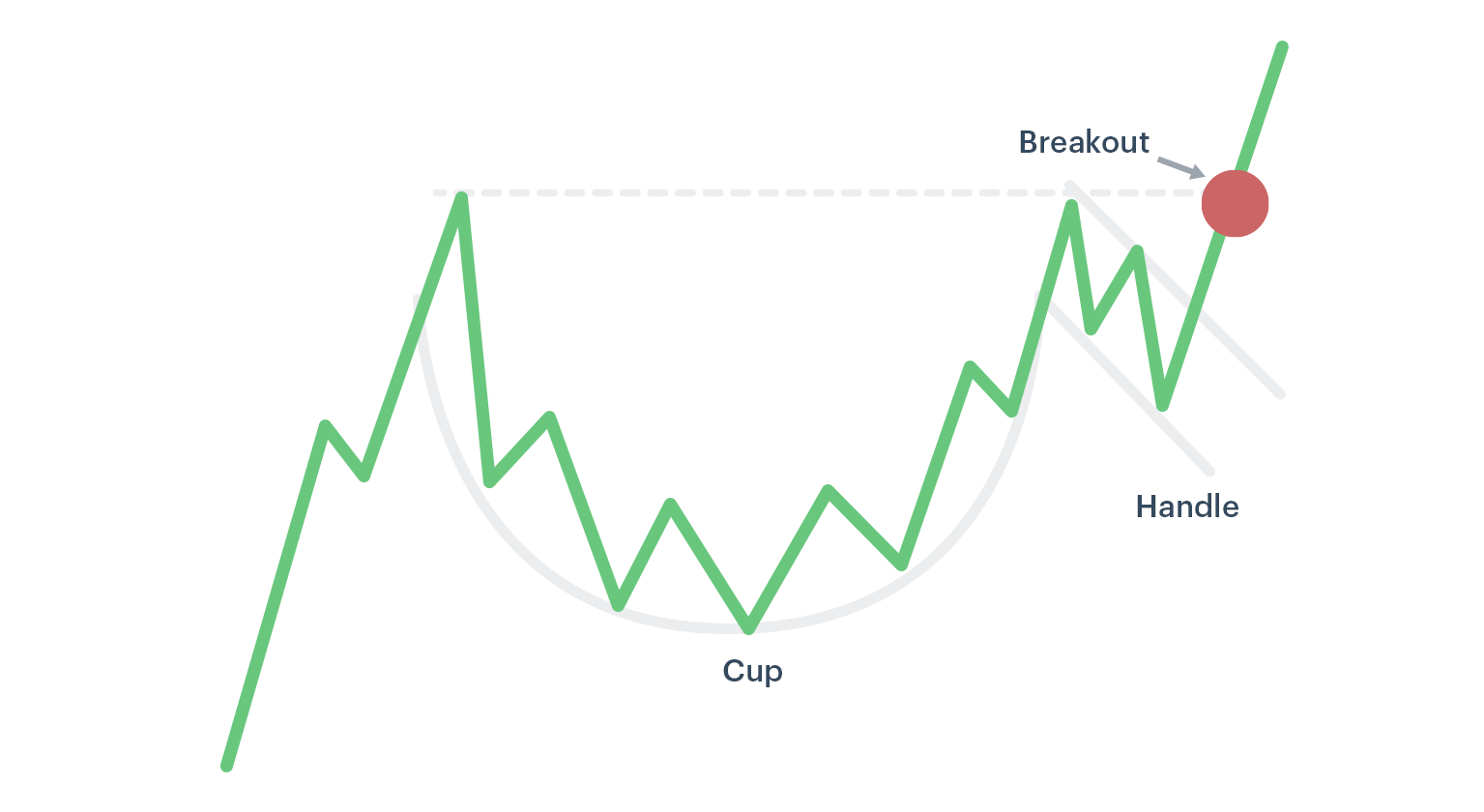 Breakout

Handle

Cup